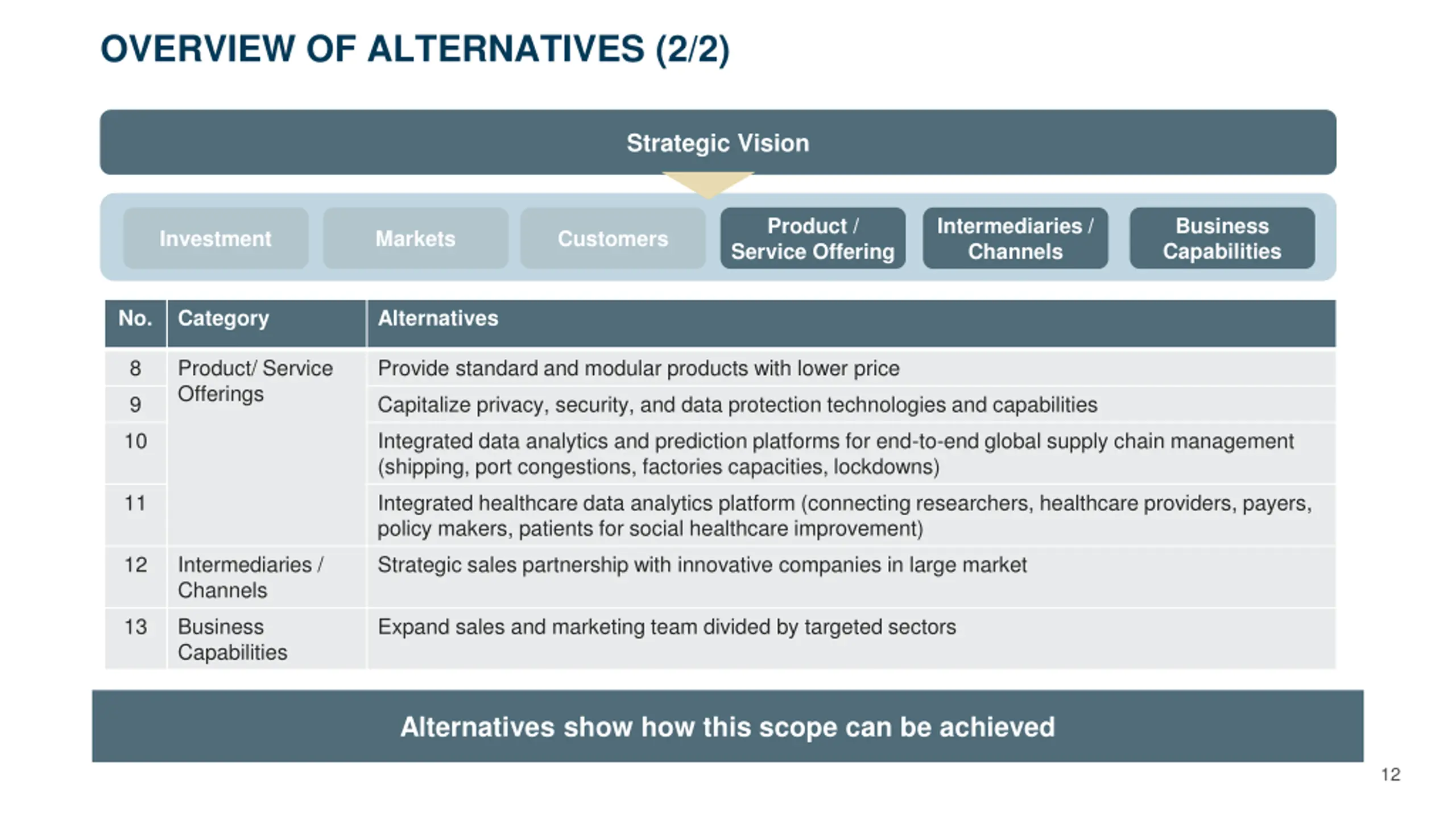 OVERVIEW OF ALTERNATIVES (2/2)

Strategic Vision

Investment

Markets

Customers

Product / Service Offering

Intermediaries / Channels

Business Capabilities

| No. | Category | Alternatives |
|---|---|---|
| 8 | Product/ Service Offerings | Provide standard and modular products with lower price |
| 9 | | Capitalize privacy, security, and data protection technologies and capabilities |
| 10 | | Integrated data analytics and prediction platforms for end-to-end global supply chain management (shipping, port congestions, factories capacities, lockdowns) |
| 11 | | Integrated healthcare data analytics platform (connecting researchers, healthcare providers, payers, policy makers, patients for social healthcare improvement) |
| 12 | Intermediaries / Channels | Strategic sales partnership with innovative companies in large market |
| 13 | Business Capabilities | Expand sales and marketing team divided by targeted sectors |

Alternatives show how this scope can be achieved

12